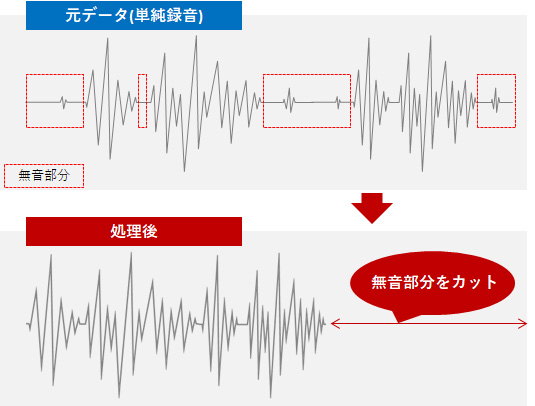 元データ(単純録音)

無音部分

処理後

無音部分をカット